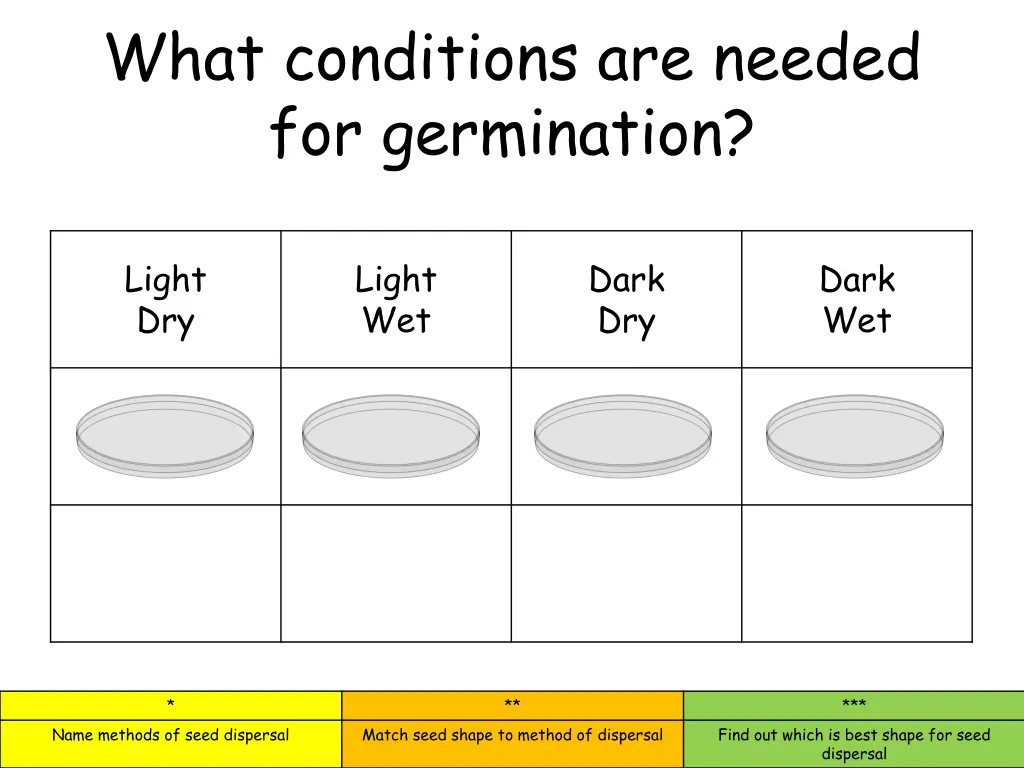 What conditions are needed for germination?

| Light Dry | Light Wet | Dark Dry | Dark Wet |
|---|---|---|---|
| | | | |
| | | | |

| * | ** | *** |
|---|---|---|
| Name methods of seed dispersal | Match seed shape to method of dispersal | Find out which is best shape for seed dispersal |